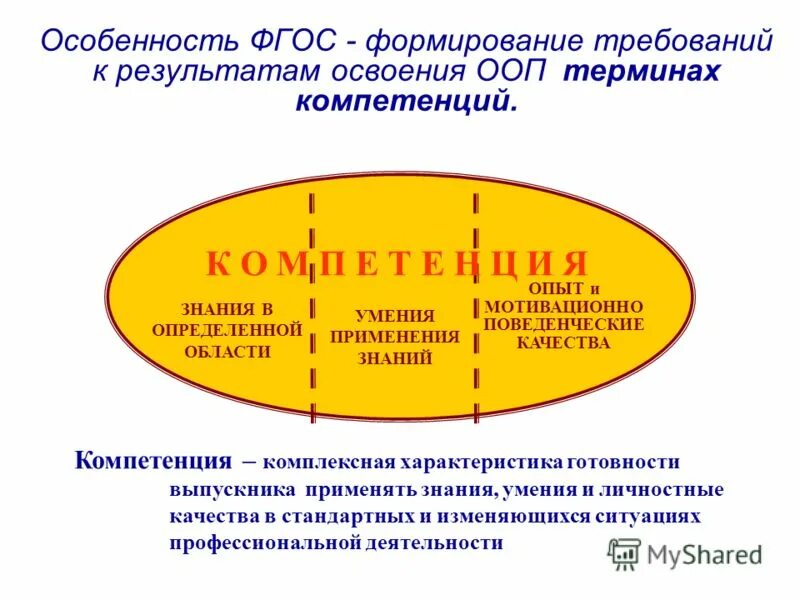 Особенность ФГОС - формирование требований к результатам освоения ООП терминах компетенций.

К О М П Е Т Е Н Ц И Я

ЗНАНИЯ В ОПРЕДЕЛЕННОЙ ОБЛАСТИ

УМЕНИЯ ПРИМЕНЕНИЯ ЗНАНИЙ

ОПЫТ и МОТИВАЦИОННО ПОВЕДЕНЧЕСКИЕ КАЧЕСТВА

Компетенция – комплексная характеристика готовности выпускника применять знания, умения и личностные качества в стандартных и изменяющихся ситуациях профессиональной деятельности

MyShared